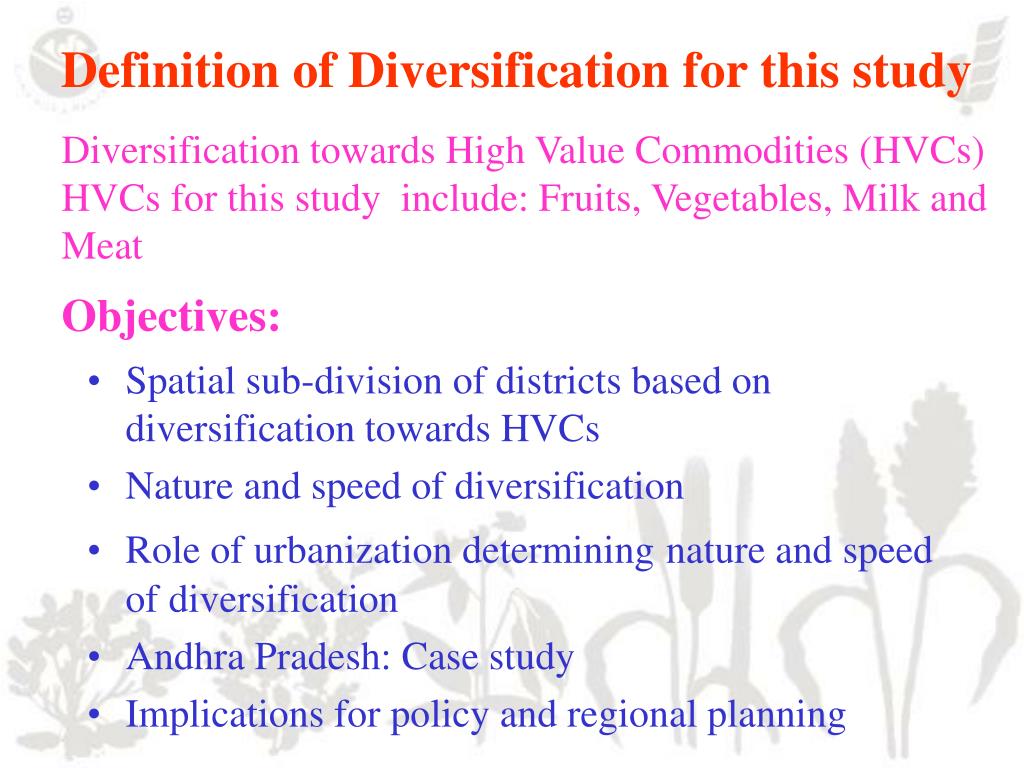 Definition of Diversification for this study

Diversification towards High Value Commodities (HVCs)
HVCs for this study include: Fruits, Vegetables, Milk and Meat

Objectives:

• Spatial sub-division of districts based on diversification towards HVCs
• Nature and speed of diversification
• Role of urbanization determining nature and speed of diversification
• Andhra Pradesh: Case study
• Implications for policy and regional planning